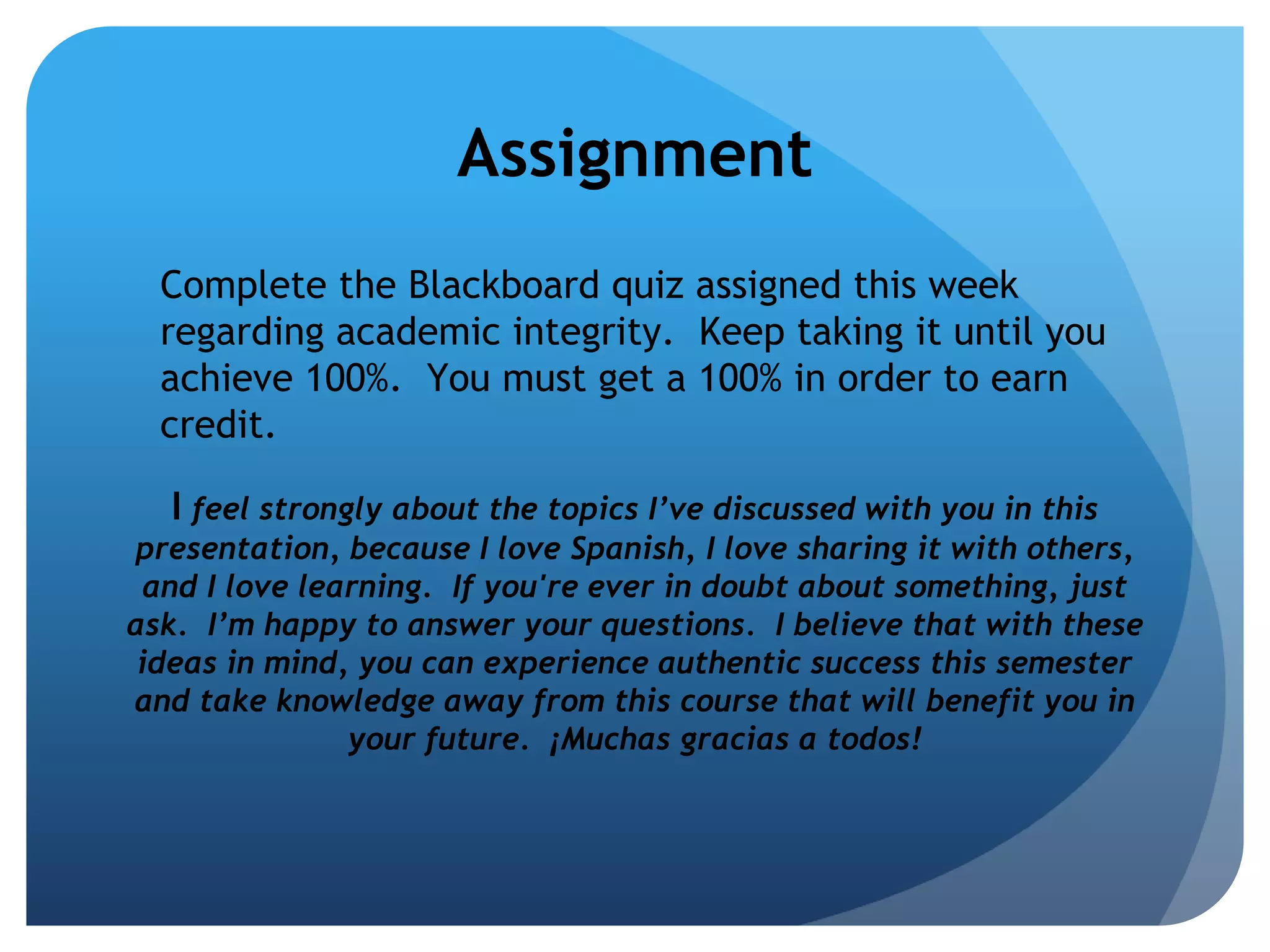 Assignment

Complete the Blackboard quiz assigned this week regarding academic integrity. Keep taking it until you achieve 100%. You must get a 100% in order to earn credit.

I feel strongly about the topics I've discussed with you in this presentation, because I love Spanish, I love sharing it with others, and I love learning. If you're ever in doubt about something, just ask. I'm happy to answer your questions. I believe that with these ideas in mind, you can experience authentic success this semester and take knowledge away from this course that will benefit you in your future. ¡Muchas gracias a todos!